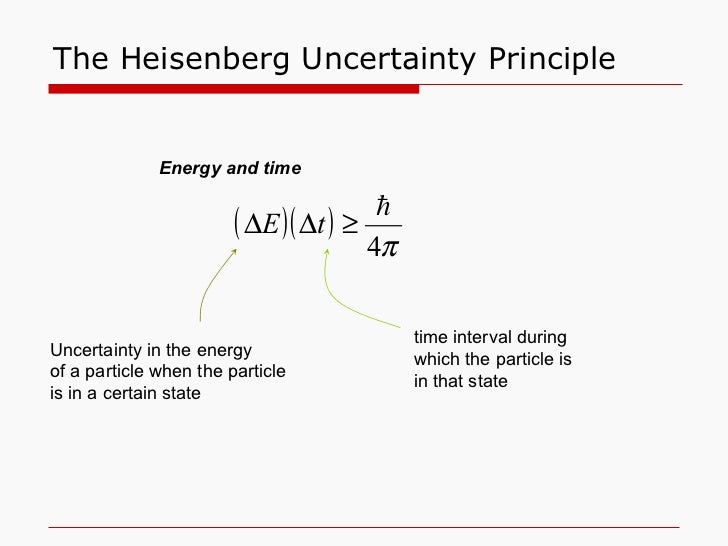 The Heisenberg Uncertainty Principle

Energy and time

$(\Delta E)(\Delta t) \geq \frac{\hbar}{4\pi}$

Uncertainty in the energy of a particle when the particle is in a certain state

time interval during which the particle is in that state